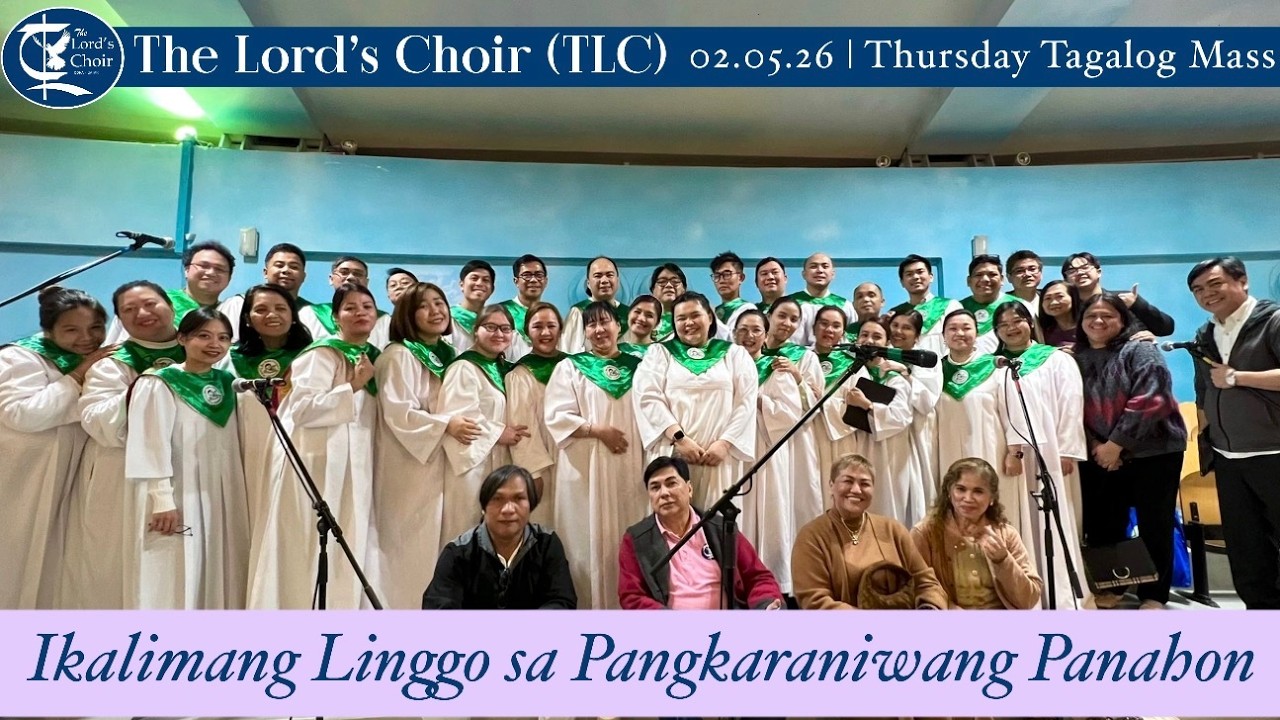 The Lord's Choir

The Lord's Choir (TLC) 02.05.26 | Thursday Tagalog Mass

Ikalimang Linggo sa Pangkaraniwang Panahon